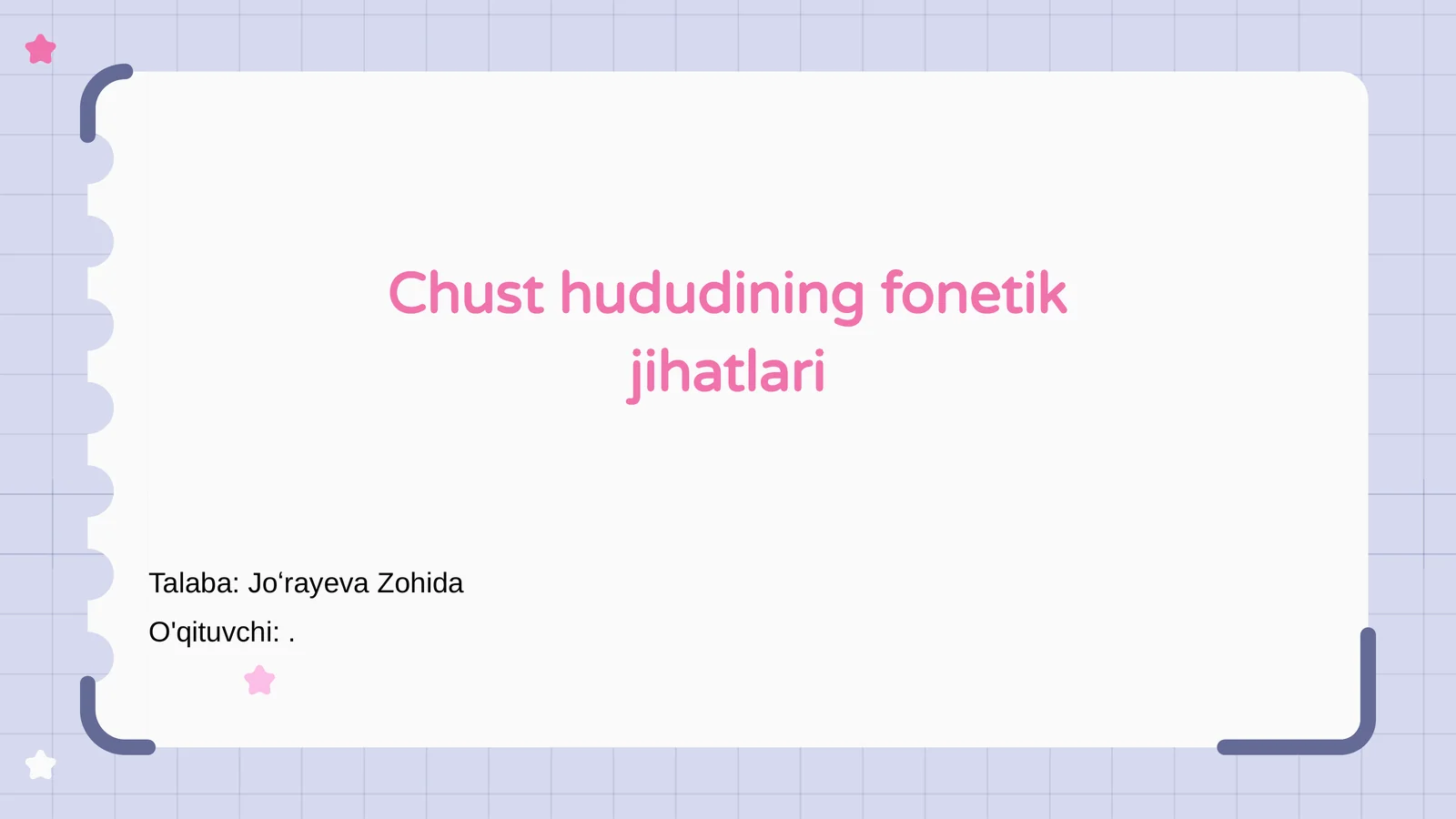 Chust hududining fonetik jihatlari

Talaba: Jo‘rayeva Zohida

O'qituvchi: .